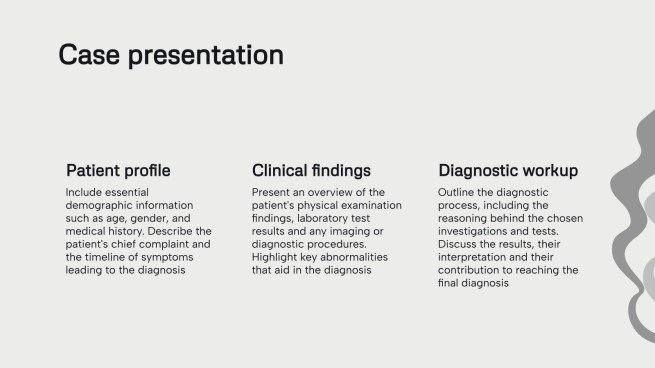 Case presentation

Patient profile

Include essential demographic information such as age, gender, and medical history. Describe the patient's chief complaint and the timeline of symptoms leading to the diagnosis

Clinical findings

Present an overview of the patient's physical examination findings, laboratory test results and any imaging or diagnostic procedures. Highlight key abnormalities that aid in the diagnosis

Diagnostic workup

Outline the diagnostic process, including the reasoning behind the chosen investigations and tests. Discuss the results, their interpretation and their contribution to reaching the final diagnosis